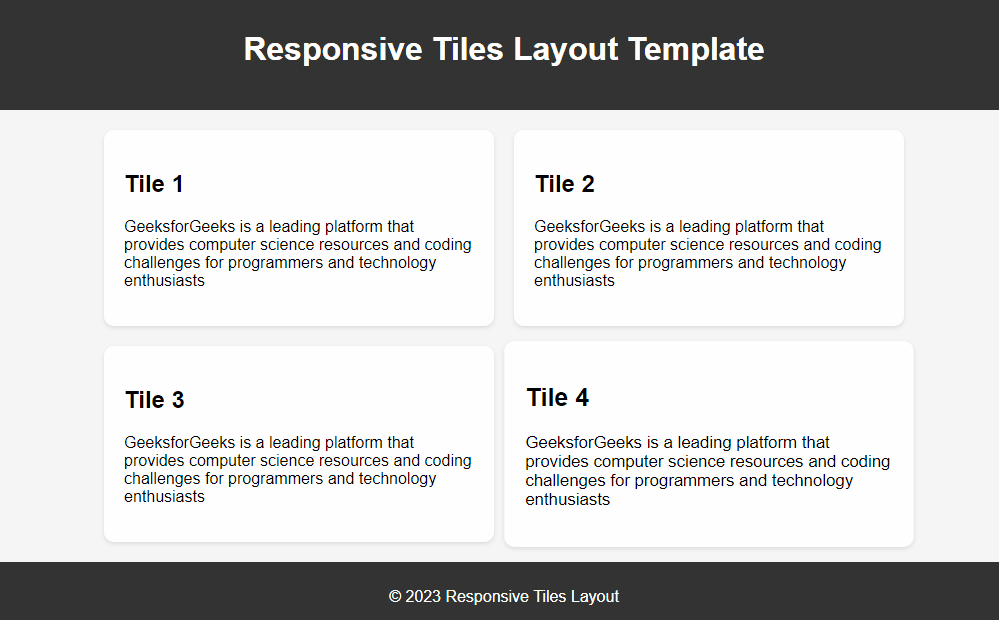 Responsive Tiles Layout Template

Tile 1

GeeksforGeeks is a leading platform that provides computer science resources and coding challenges for programmers and technology enthusiasts

Tile 2

GeeksforGeeks is a leading platform that provides computer science resources and coding challenges for programmers and technology enthusiasts

Tile 3

GeeksforGeeks is a leading platform that provides computer science resources and coding challenges for programmers and technology enthusiasts

Tile 4

GeeksforGeeks is a leading platform that provides computer science resources and coding challenges for programmers and technology enthusiasts

© 2023 Responsive Tiles Layout